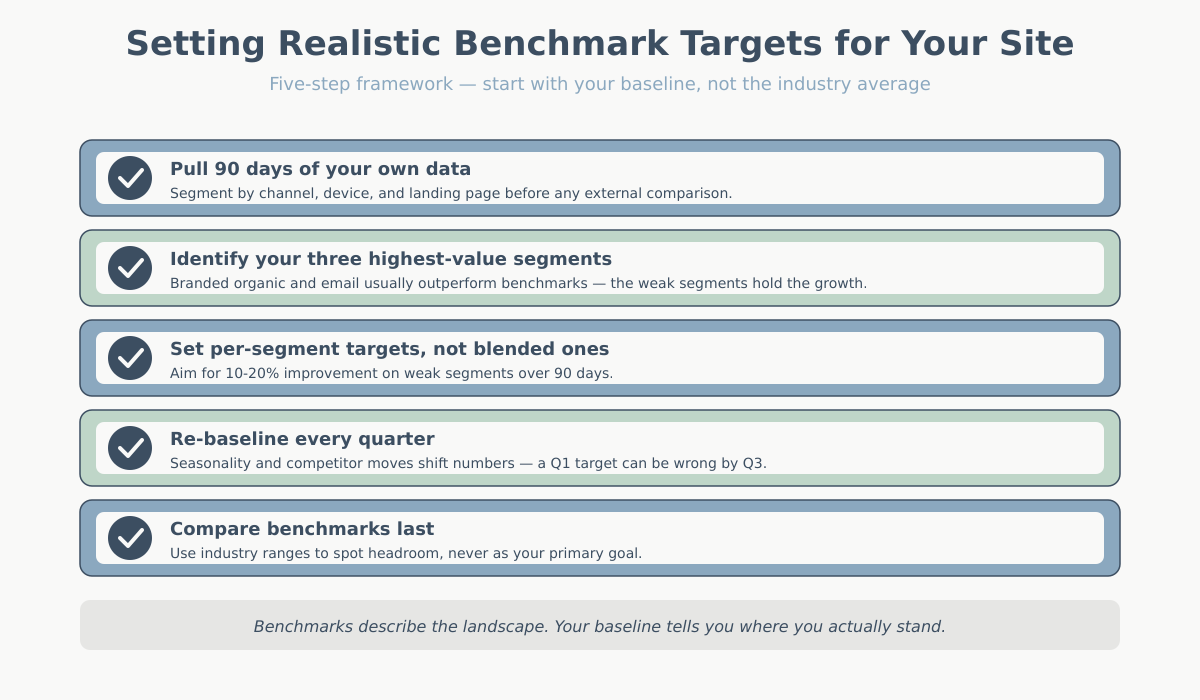 Setting Realistic Benchmark Targets for Your Site

Five-step framework — start with your baseline, not the industry average

Pull 90 days of your own data
Segment by channel, device, and landing page before any external comparison.

Identify your three highest-value segments
Branded organic and email usually outperform benchmarks — the weak segments hold the growth.

Set per-segment targets, not blended ones
Aim for 10-20% improvement on weak segments over 90 days.

Re-baseline every quarter
Seasonality and competitor moves shift numbers — a Q1 target can be wrong by Q3.

Compare benchmarks last
Use industry ranges to spot headroom, never as your primary goal.

Benchmarks describe the landscape. Your baseline tells you where you actually stand.